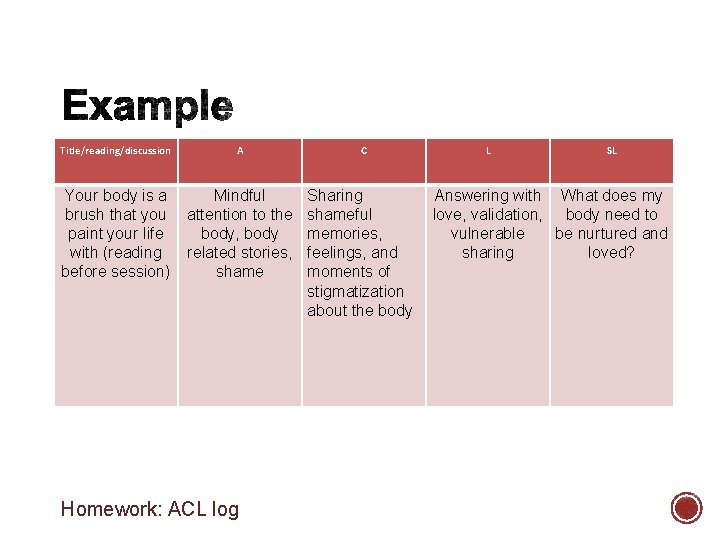 Example

| Title/reading/discussion | A | C | L | SL |
|---|---|---|---|---|
| Your body is a brush that you paint your life with (reading before session) | Mindful attention to the body, body related stories, shame | Sharing shameful memories, feelings, and moments of stigmatization about the body | Answering with love, validation, vulnerable sharing | What does my body need to be nurtured and loved? |

Homework: ACL log